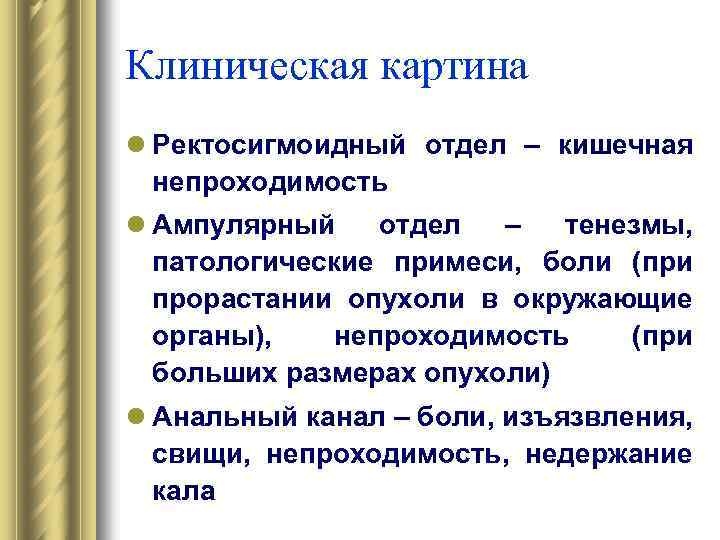 Клиническая картина

Ректосигмоидный отдел – кишечная непроходимость

Ампулярный отдел – тенезмы, патологические примеси, боли (при прорастании опухоли в окружающие органы), непроходимость (при больших размерах опухоли)

Анальный канал – боли, изъязвления, свищи, непроходимость, недержание кала